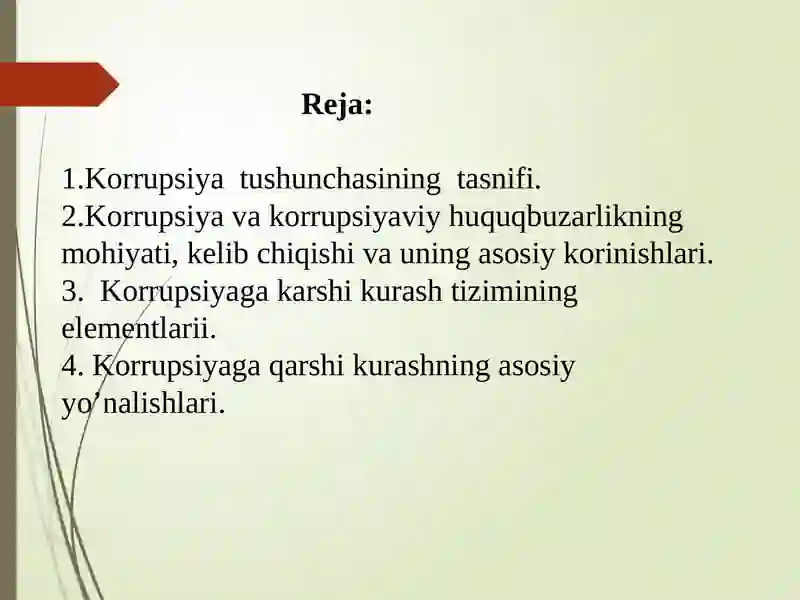 Reja:

1.Korrupsiya tushunchasining tasnifi.
2.Korrupsiya va korrupsiyaviy huquqbuzarlikning mohiyati, kelib chiqishi va uning asosiy korinishlari.
3. Korrupsiyaga karshi kurash tizimining elementlarii.
4. Korrupsiyaga qarshi kurashning asosiy yo’nalishlari.